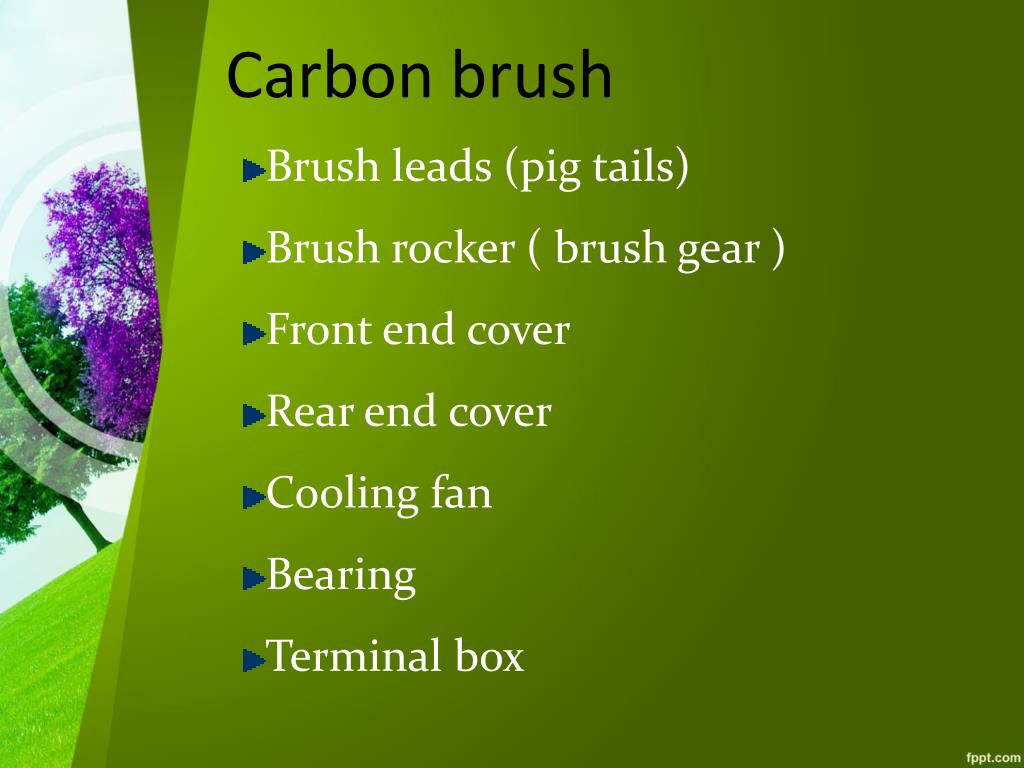 Carbon brush

Brush leads (pig tails)

Brush rocker ( brush gear )

Front end cover

Rear end cover

Cooling fan

Bearing

Terminal box

fppt.com